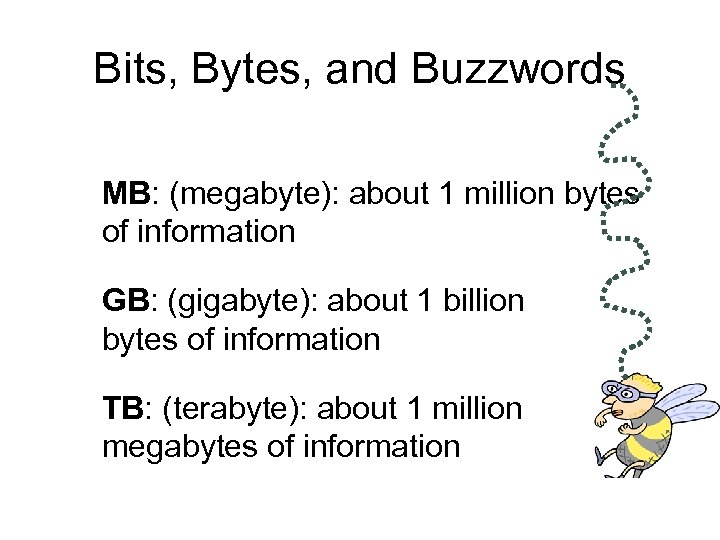 Bits, Bytes, and Buzzwords

MB: (megabyte): about 1 million bytes of information

GB: (gigabyte): about 1 billion bytes of information

TB: (terabyte): about 1 million megabytes of information